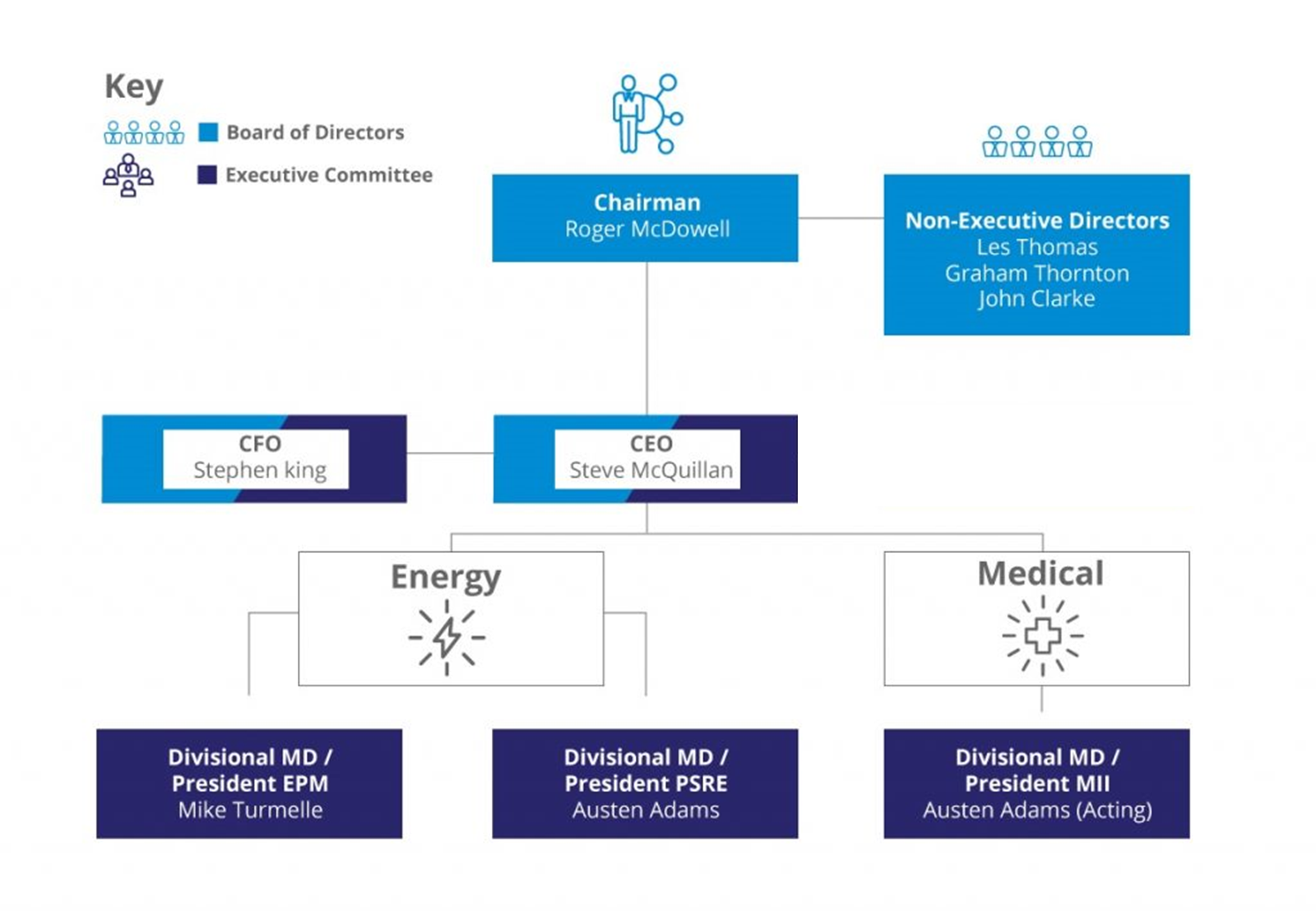 Key

Board of Directors

Executive Committee

Chairman
Roger McDowell

Non-Executive Directors
Les Thomas
Graham Thornton
John Clarke

CFO
Stephen king

CEO
Steve McQuillan

Energy

Medical

Divisional MD / President EPM
Mike Turmelle

Divisional MD / President PSRE
Austen Adams

Divisional MD / President MII
Austen Adams (Acting)